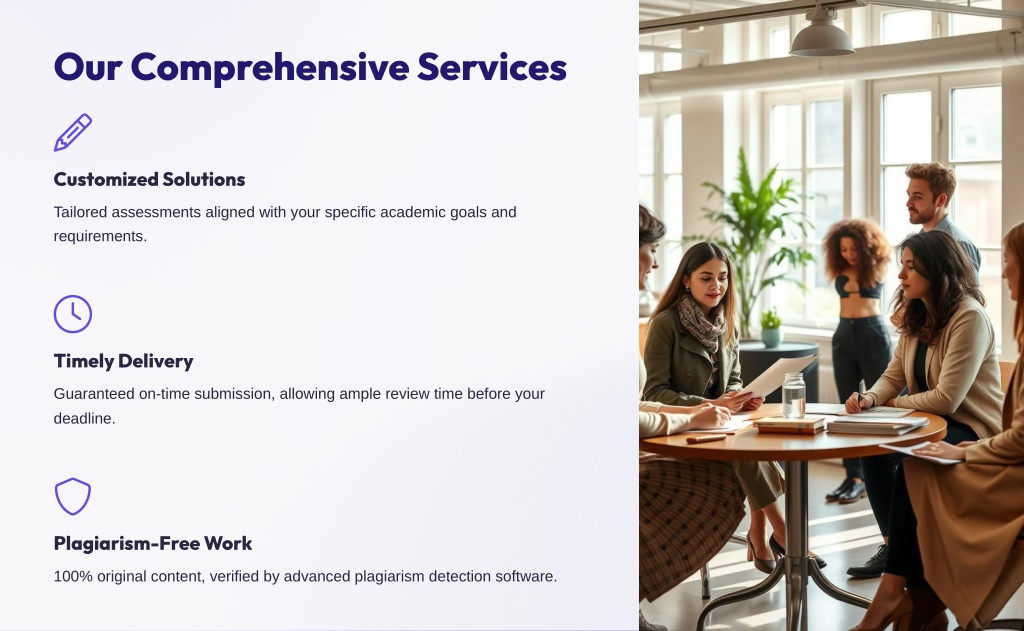 Our Comprehensive Services

Customized Solutions

Tailored assessments aligned with your specific academic goals and requirements.

Timely Delivery

Guaranteed on-time submission, allowing ample review time before your deadline.

Plagiarism-Free Work

100% original content, verified by advanced plagiarism detection software.